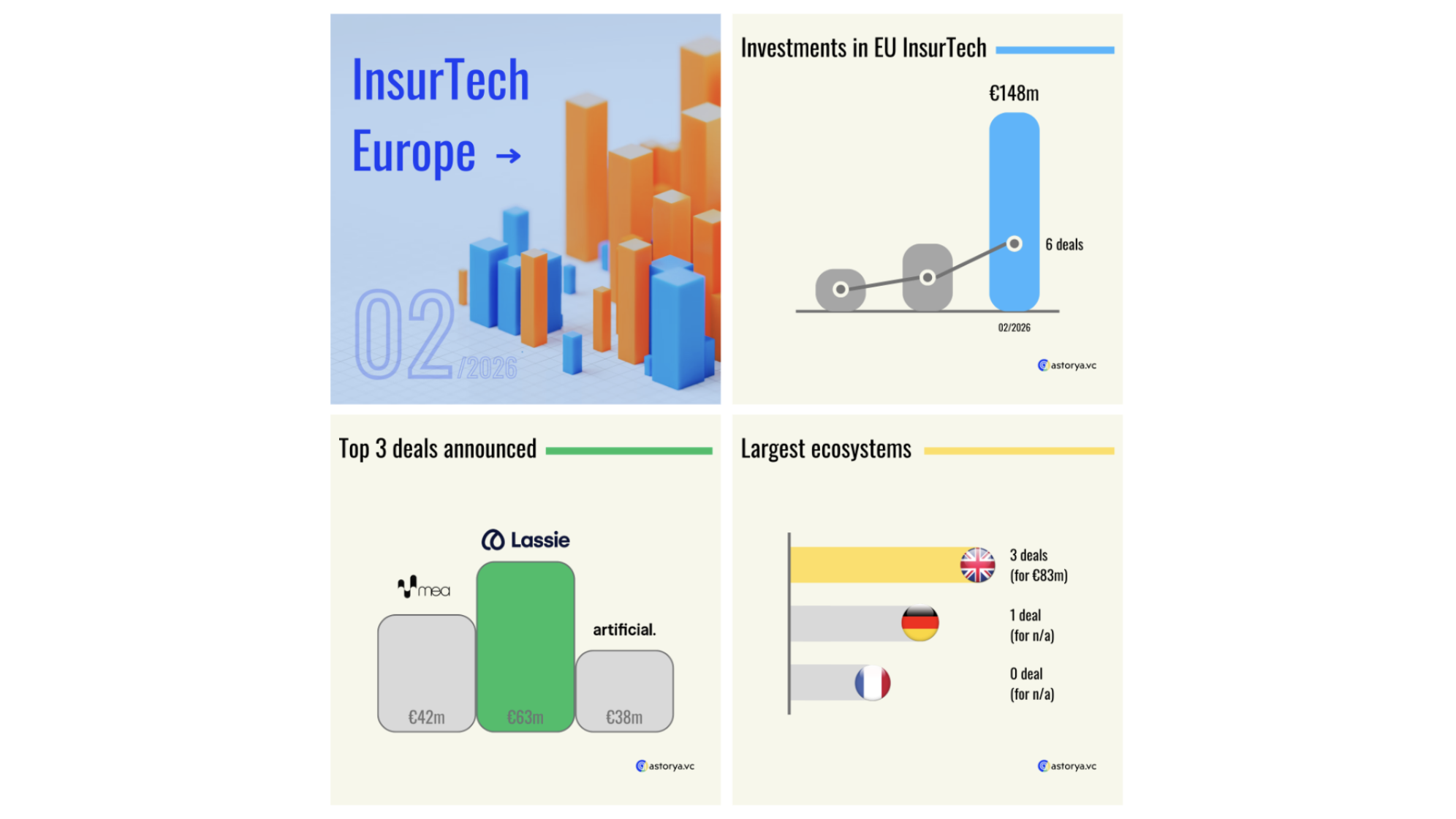 InsurTech
Europe →
02/2026

Investments in EU InsurTech
€148m
6 deals
02/2026
astorya.vc

Top 3 deals announced
mea
Lassie
artificial.
€42m
€63m
€38m
astorya.vc

Largest ecosystems
3 deals (for €83m)
1 deal (for n/a)
0 deal (for n/a)
astorya.vc